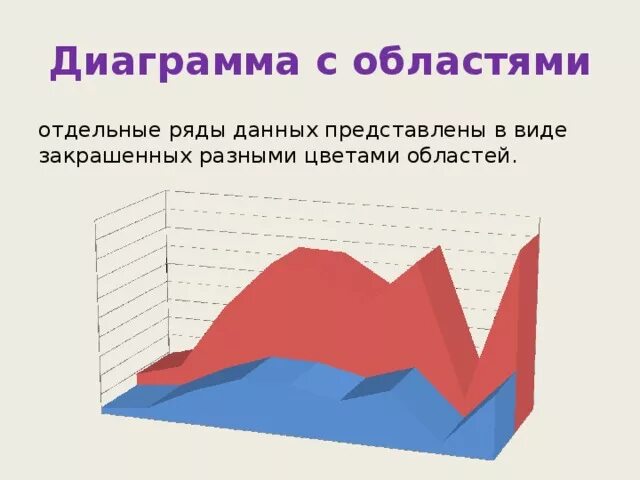 Диаграмма с областями

отдельные ряды данных представлены в виде закрашенных разными цветами областей.